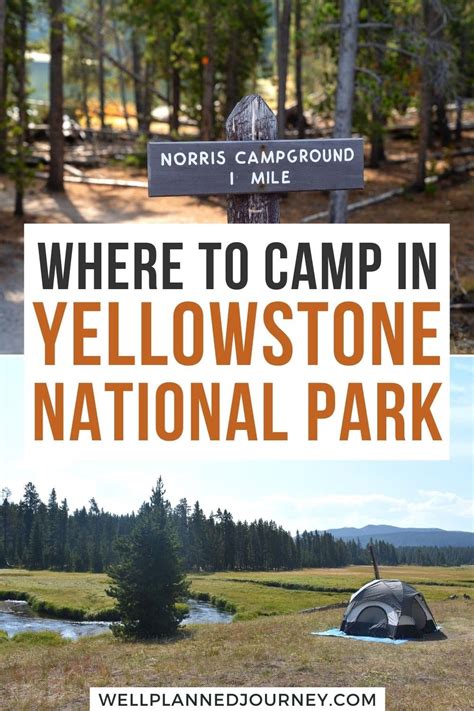 NORRIS CAMPGROUND
1 MILE

WHERE TO CAMP IN
YELLOWSTONE
NATIONAL PARK

WELLPLANNEDJOURNEY.COM